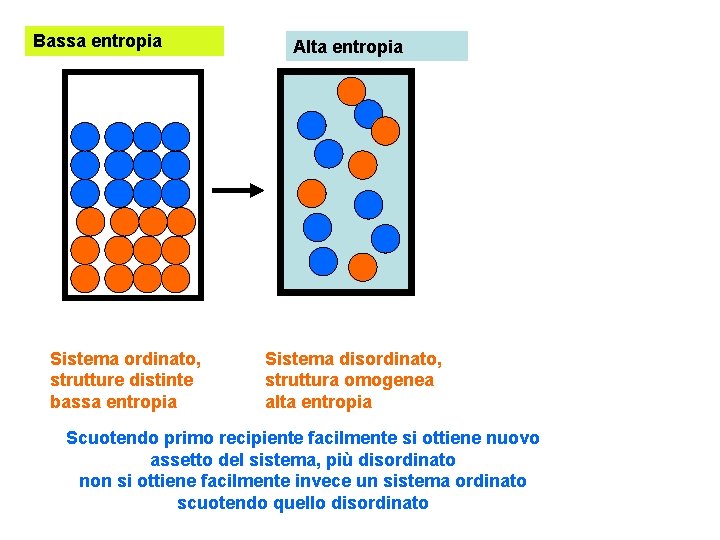 Bassa entropia

Alta entropia

Sistema ordinato,
strutture distinte
bassa entropia

Sistema disordinato,
struttura omogenea
alta entropia

Scuotendo primo recipiente facilmente si ottiene nuovo assetto del sistema, più disordinato
non si ottiene facilmente invece un sistema ordinato scuotendo quello disordinato